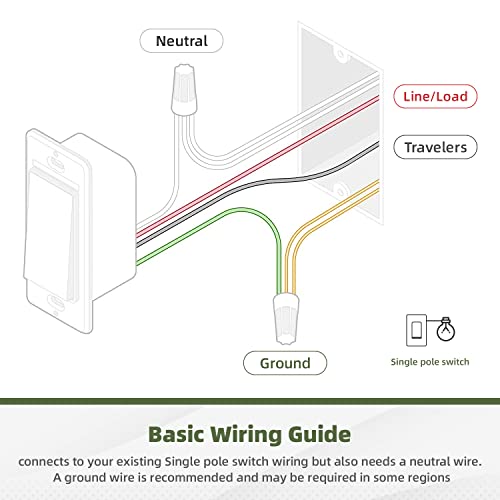 Neutral

Line/Load

Travelers

Ground

Single pole switch

Basic Wiring Guide

connects to your existing Single pole switch wiring but also needs a neutral wire. A ground wire is recommended and may be required in some regions